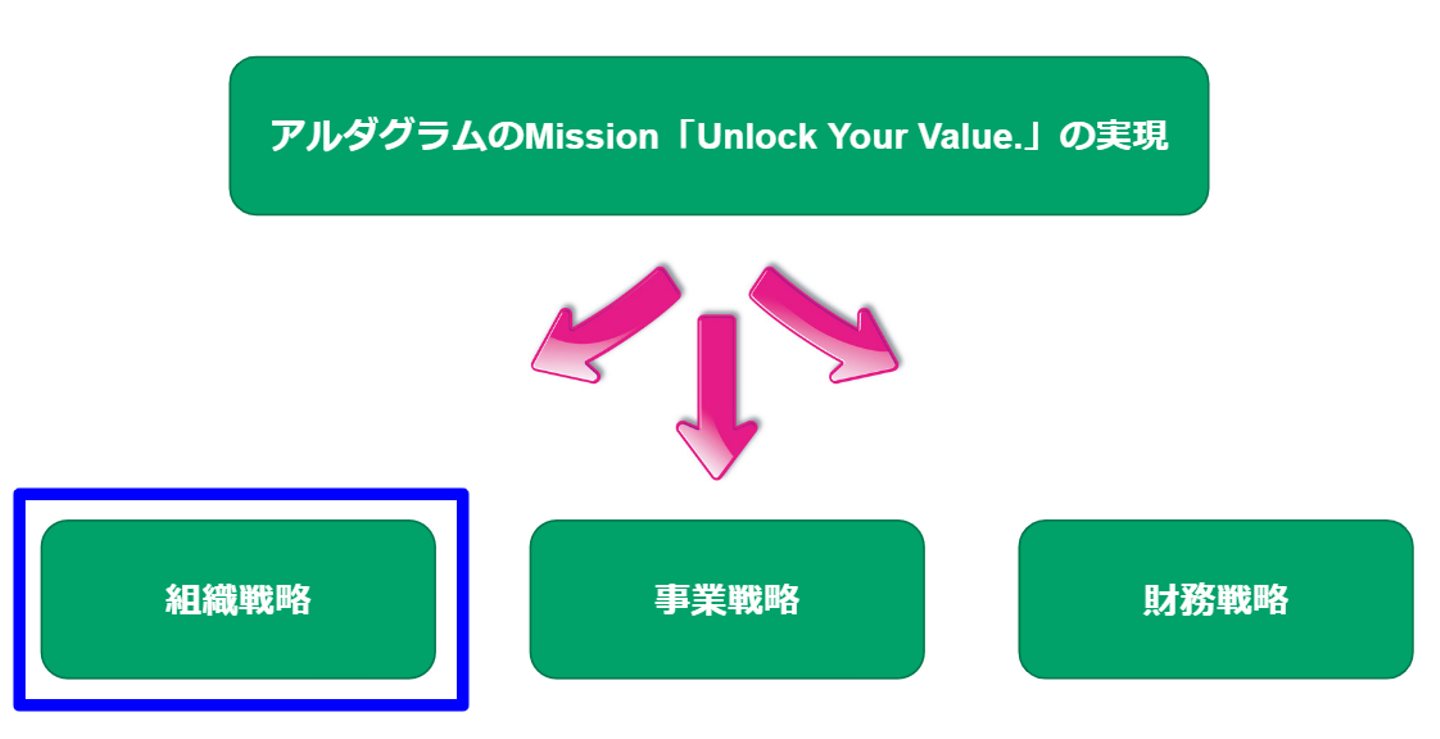 アルダグラムのMission「Unlock Your Value.」の実現

組織戦略

事業戦略

財務戦略